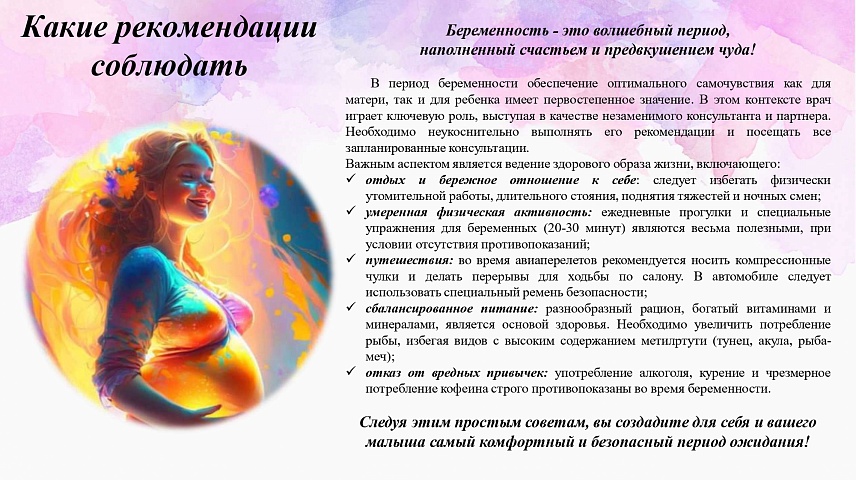 Какие рекомендации соблюдать

Беременность - это волшебный период, наполненный счастьем и предвкушением чуда!

В период беременности обеспечение оптимального самочувствия как для матери, так и для ребенка имеет первостепенное значение. В этом контексте врач играет ключевую роль, выступая в качестве незаменимого консультанта и партнера. Необходимо неукоснительно выполнять его рекомендации и посещать все запланированные консультации.

Важным аспектом является ведение здорового образа жизни, включающего:

✓ отдых и бережное отношение к себе: следует избегать физически утомительной работы, длительного стояния, поднятия тяжестей и ночных смен;

✓ умеренная физическая активность: ежедневные прогулки и специальные упражнения для беременных (20-30 минут) являются весьма полезными, при условии отсутствия противопоказаний;

✓ путешествия: во время авиаперелетов рекомендуется носить компрессионные чулки и делать перерывы для ходьбы по салону. В автомобиле следует использовать специальный ремень безопасности;

✓ сбалансированное питание: разнообразный рацион, богатый витаминами и минералами, является основой здоровья. Необходимо увеличить потребление рыбы, избегая видов с высоким содержанием метилртути (тунец, акула, рыба-меч);

✓ отказ от вредных привычек: употребление алкоголя, курение и чрезмерное потребление кофеина строго противопоказаны во время беременности.

Следуя этим простым советам, вы создадите для себя и вашего малыша самый комфортный и безопасный период ожидания!